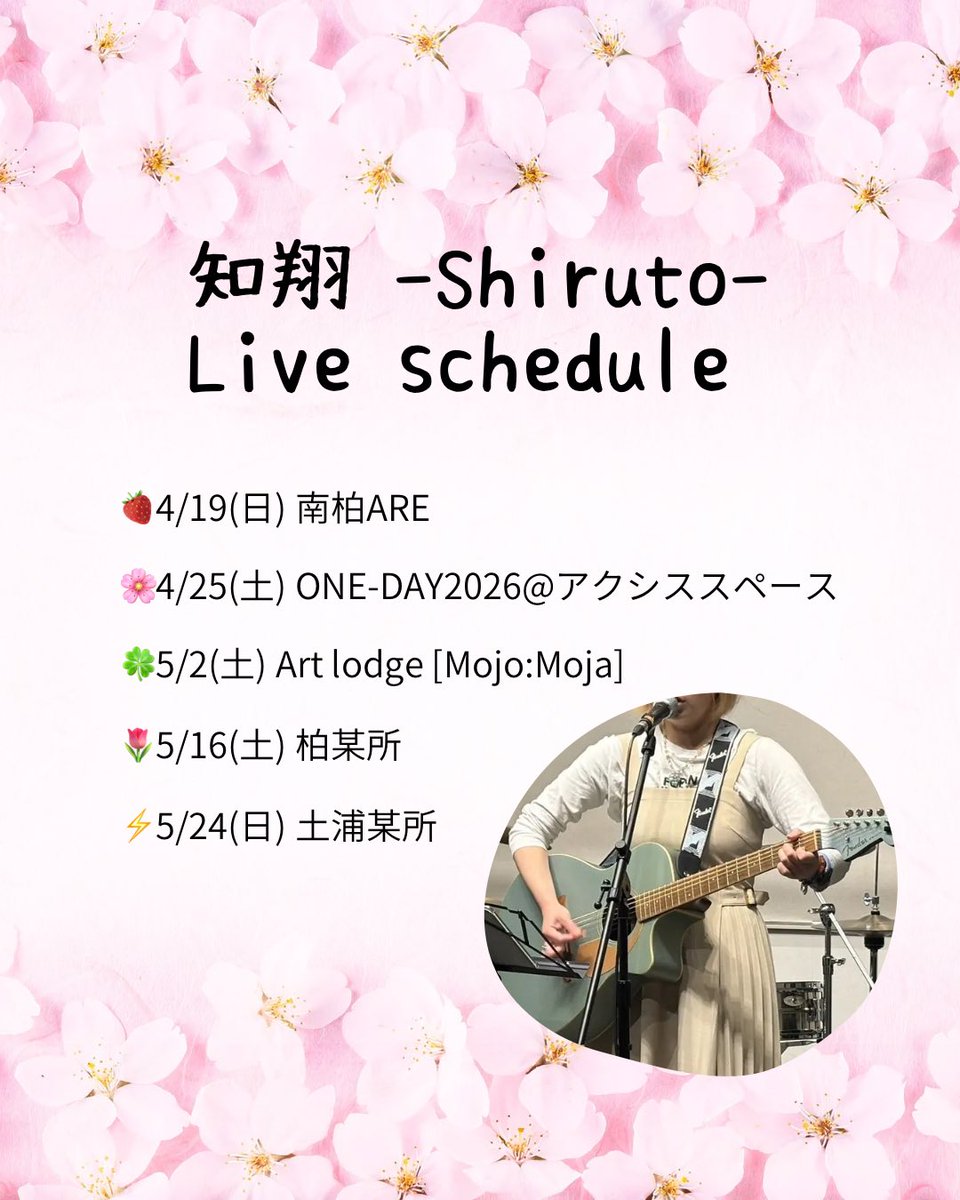 知翔 -Shiruto-
Live schedule

🍓4/19(日) 南柏ARE

🌸4/25(土) ONE-DAY2026@アクシススペース

🍀5/2(土) Art lodge [Mojo:Moja]

🌷5/16(土) 柏某所

⚡5/24(日) 土浦某所